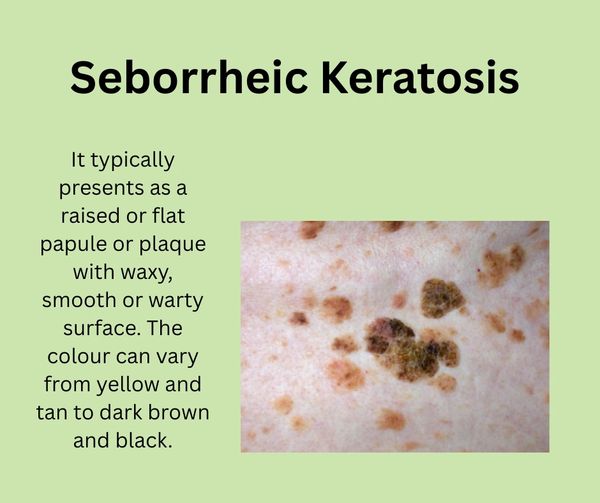 Seborrheic Keratosis

It typically presents as a raised or flat papule or plaque with waxy, smooth or warty surface. The colour can vary from yellow and tan to dark brown and black.